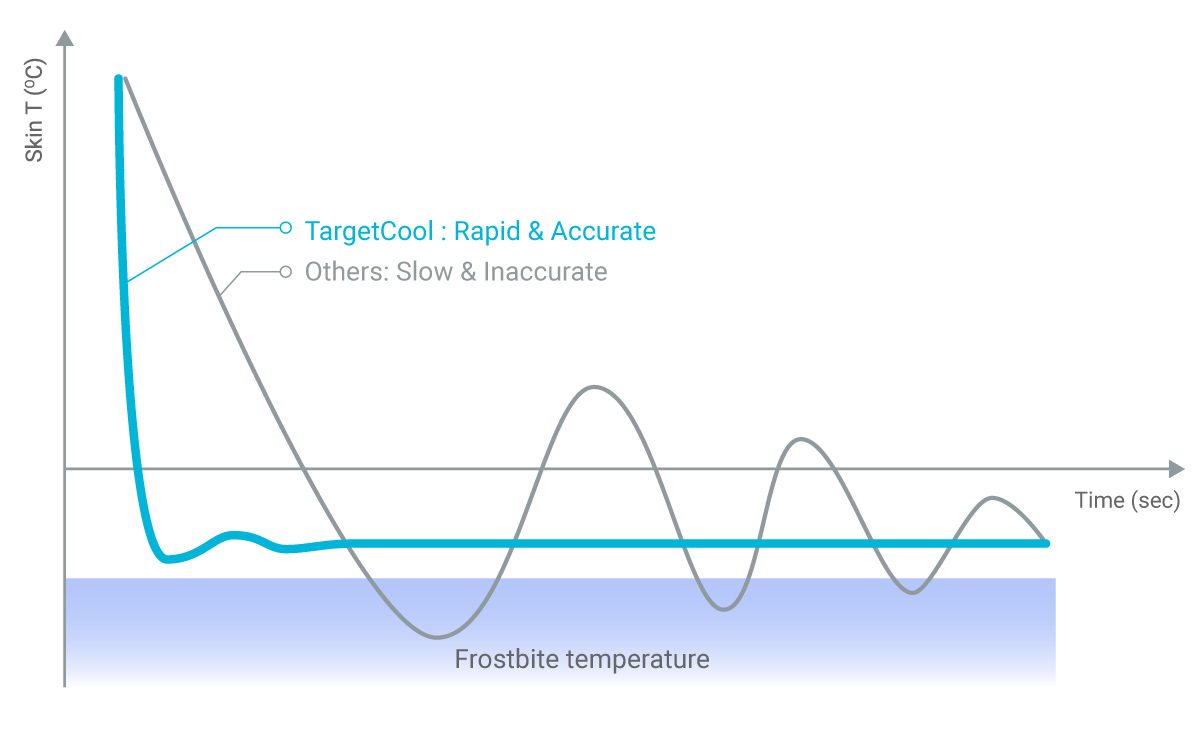 Skin T (ºC)

TargetCool : Rapid & Accurate

Others: Slow & Inaccurate

Time (sec)

Frostbite temperature